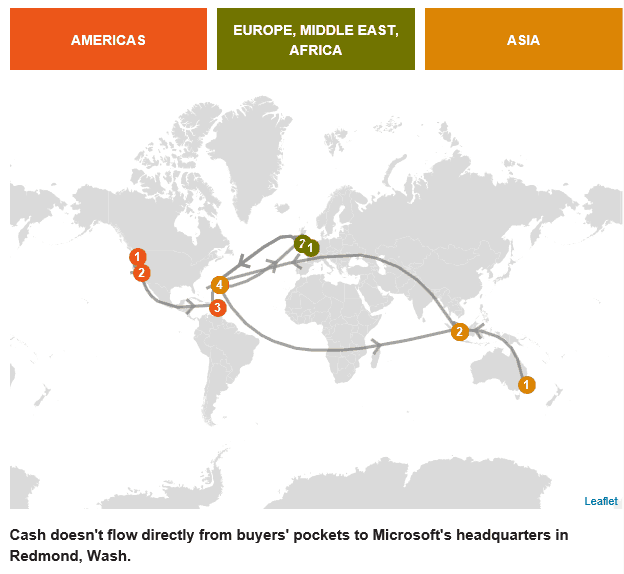 AMERICAS

EUROPE, MIDDLE EAST, AFRICA

ASIA

1
2
3
4
2
1
2
1

Leaflet

Cash doesn't flow directly from buyers' pockets to Microsoft's headquarters in Redmond, Wash.